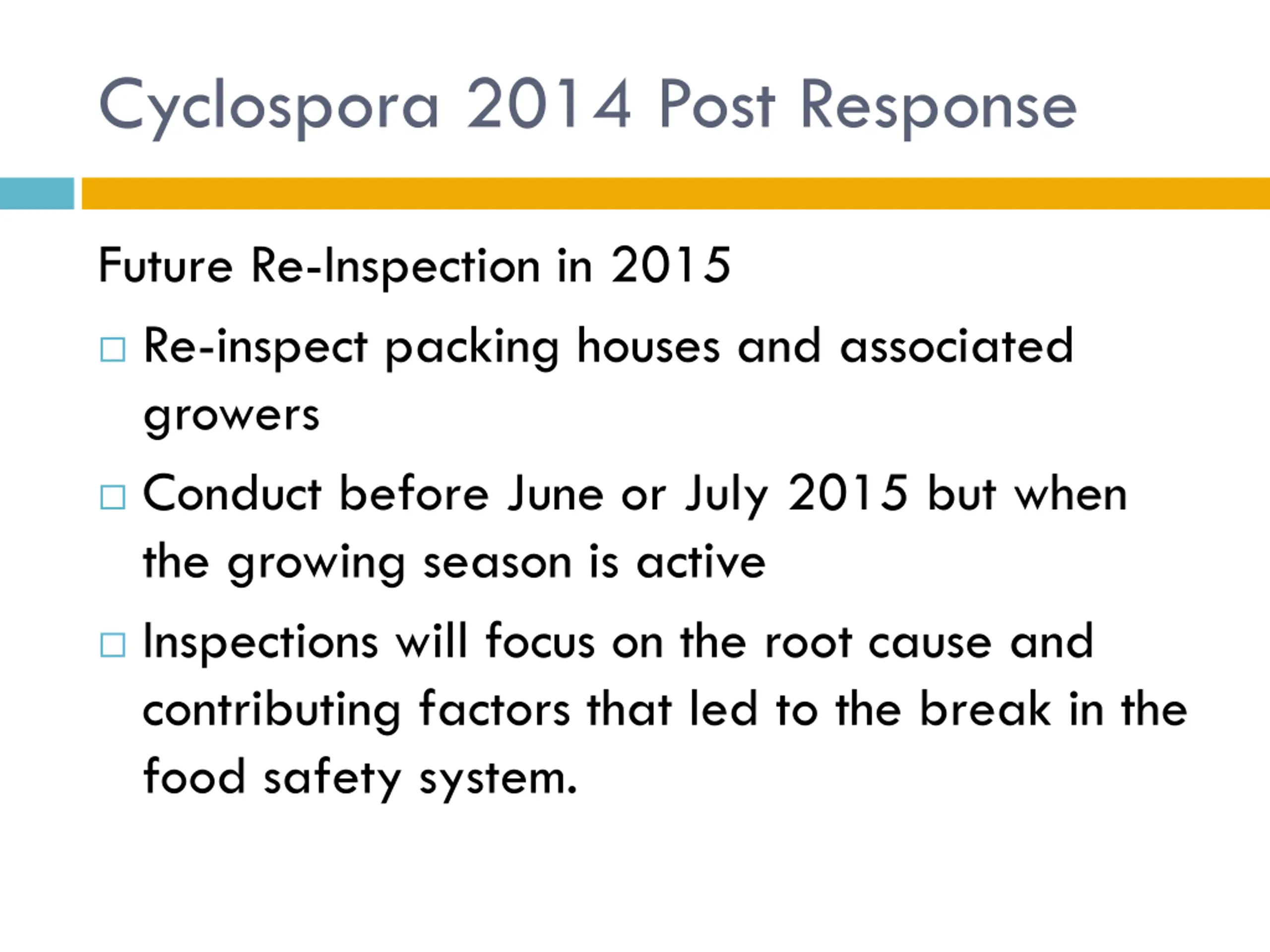 Cyclospora 2014 Post Response

Future Re-Inspection in 2015

□ Re-inspect packing houses and associated growers

□ Conduct before June or July 2015 but when the growing season is active

□ Inspections will focus on the root cause and contributing factors that led to the break in the food safety system.